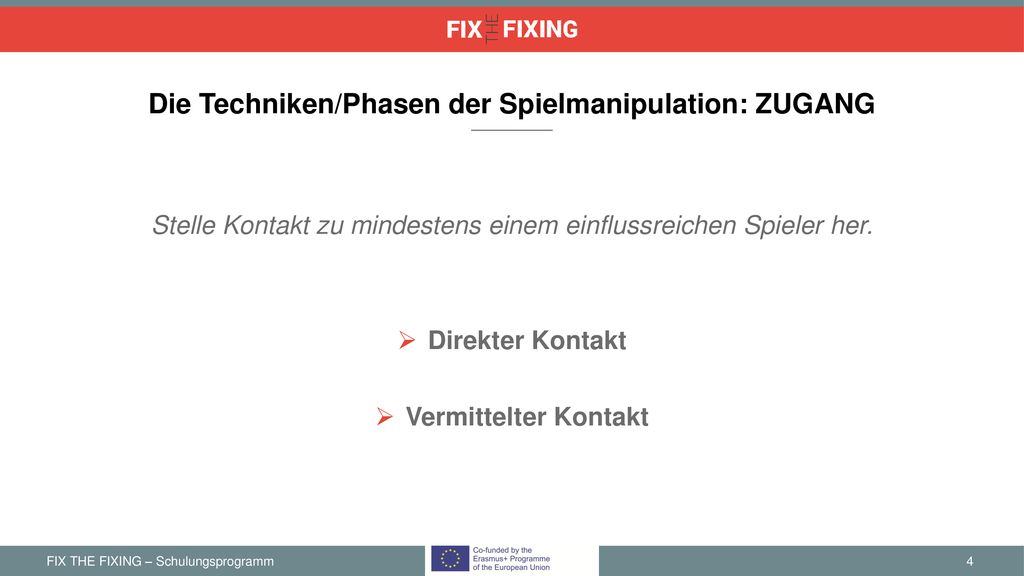 FIX THE FIXING

Die Techniken/Phasen der Spielmanipulation: ZUGANG

Stelle Kontakt zu mindestens einem einflussreichen Spieler her.

➢ Direkter Kontakt

➢ Vermittelter Kontakt

FIX THE FIXING – Schulungsprogramm

Co-funded by the Erasmus+ Programme of the European Union

4